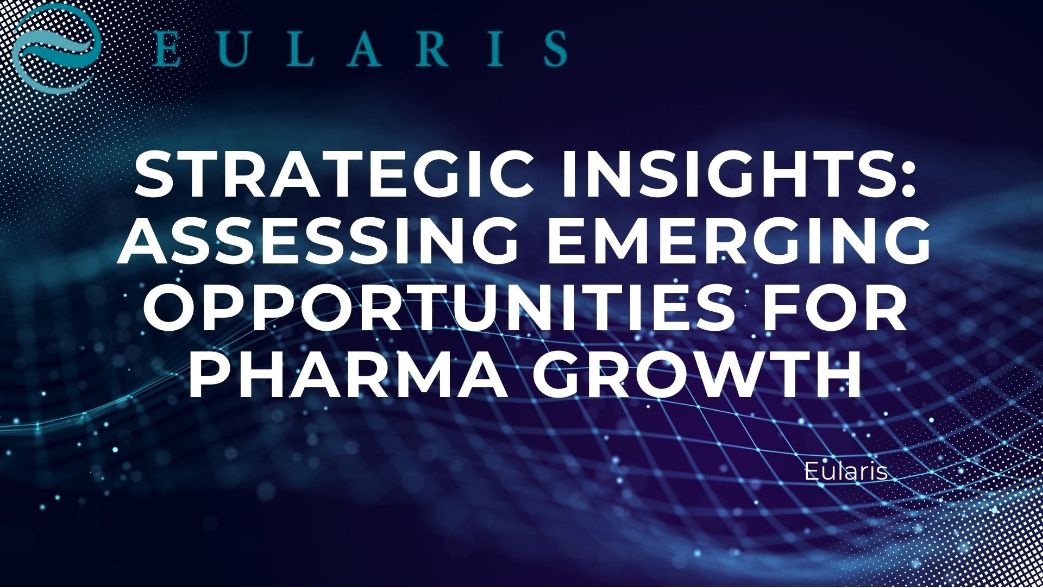 EULARIS

STRATEGIC INSIGHTS: ASSESSING EMERGING OPPORTUNITIES FOR PHARMA GROWTH

Eularis